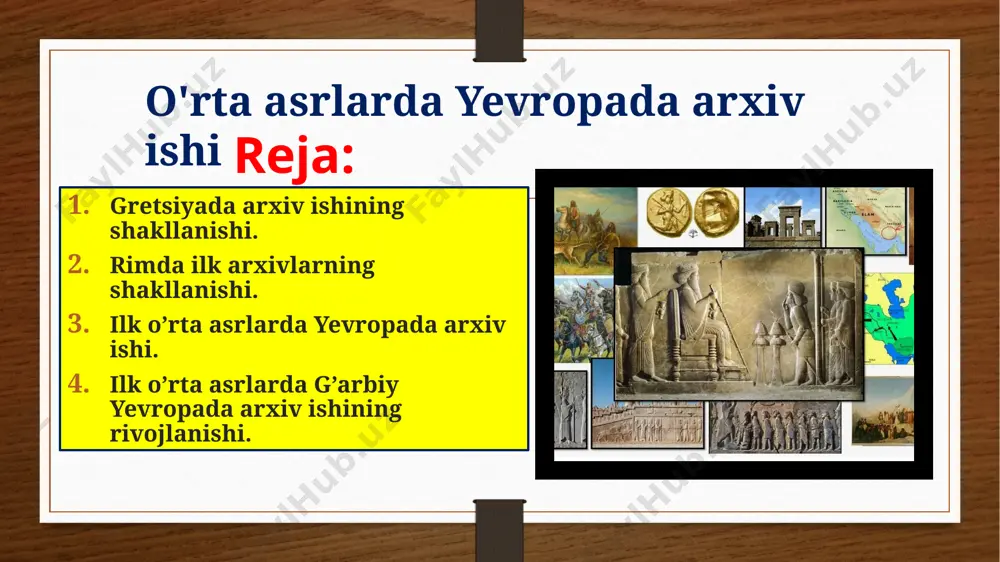 O'rta asrlarda Yevropada arxiv ishi Reja:

1. Gretsiyada arxiv ishining shakllanishi.
2. Rimda ilk arxivlarning shakllanishi.
3. Ilk o’rta asrlarda Yevropada arxiv ishi.
4. Ilk o’rta asrlarda G’arbiy Yevropada arxiv ishining rivojlanishi.

FaylHub.uz